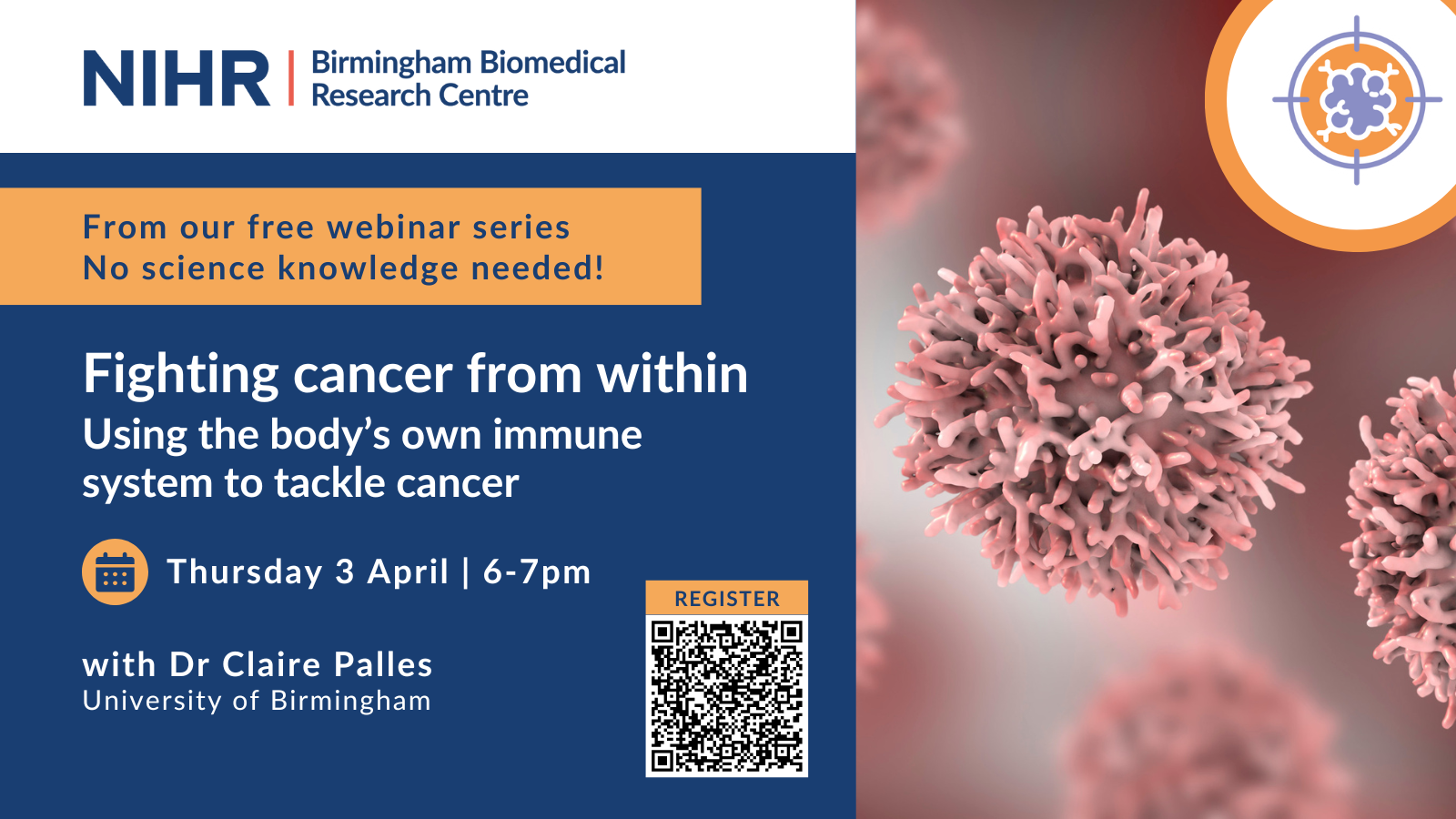 NIHR | Birmingham Biomedical Research Centre

From our free webinar series
No science knowledge needed!

Fighting cancer from within
Using the body's own immune system to tackle cancer

Thursday 3 April | 6-7pm

with Dr Claire Palles
University of Birmingham

REGISTER